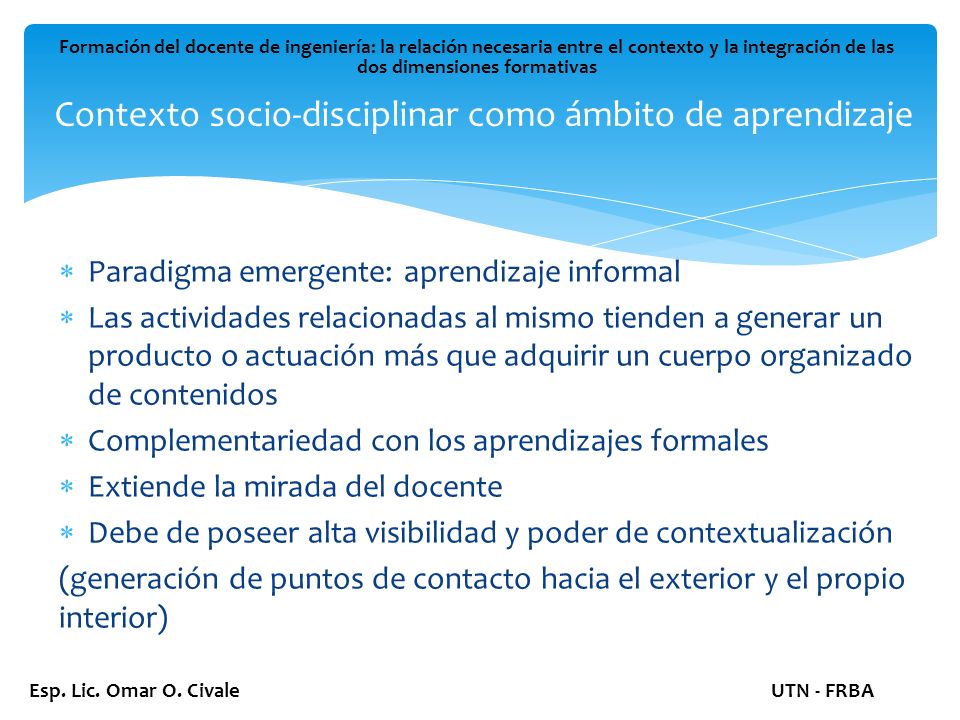 Formación del docente de ingeniería: la relación necesaria entre el contexto y la integración de las dos dimensiones formativas

Contexto socio-disciplinar como ámbito de aprendizaje

* Paradigma emergente: aprendizaje informal
* Las actividades relacionadas al mismo tienden a generar un producto o actuación más que adquirir un cuerpo organizado de contenidos
* Complementariedad con los aprendizajes formales
* Extiende la mirada del docente
* Debe de poseer alta visibilidad y poder de contextualización

(generación de puntos de contacto hacia el exterior y el propio interior)

Esp. Lic. Omar O. Civale

UTN - FRBA